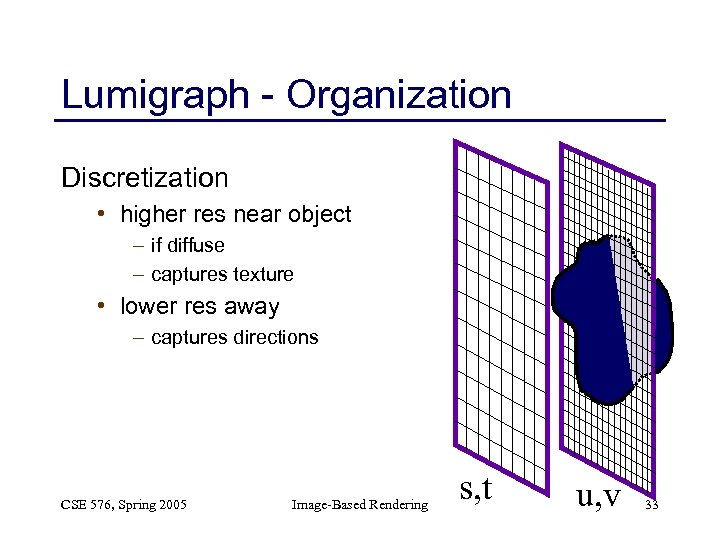 Lumigraph - Organization

Discretization

• higher res near object
 – if diffuse
 – captures texture
• lower res away
 – captures directions

s,t

u,v

CSE 576, Spring 2005

Image-Based Rendering

33